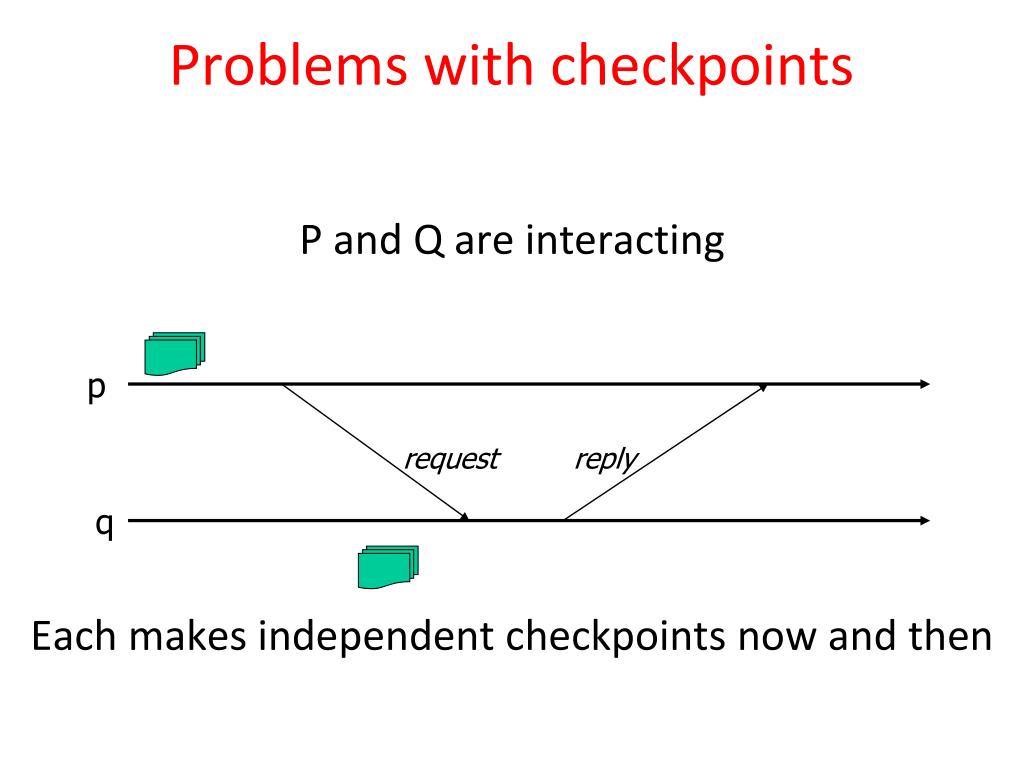 Problems with checkpoints

P and Q are interacting

p

request

reply

q

Each makes independent checkpoints now and then